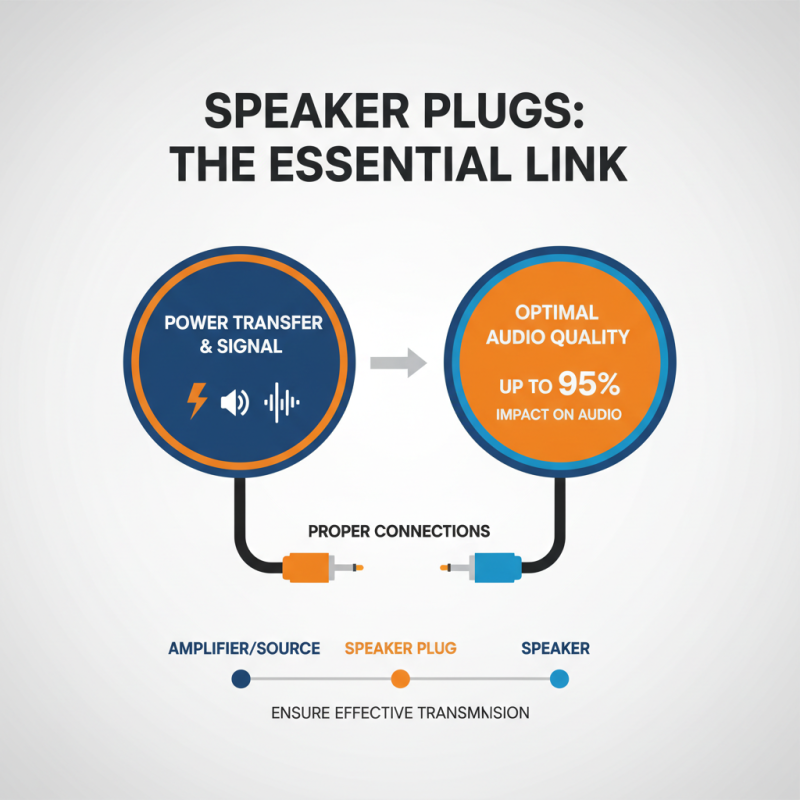 SPEAKER PLUGS:
THE ESSENTIAL LINK

POWER TRANSFER & SIGNAL

OPTIMAL AUDIO QUALITY

UP TO 95%
IMPACT ON AUDIO

PROPER CONNECTIONS

AMPLIFIER/SOURCE
SPEAKER PLUG
SPEAKER

ENSURE EFFECTIVE TRANSMNISION